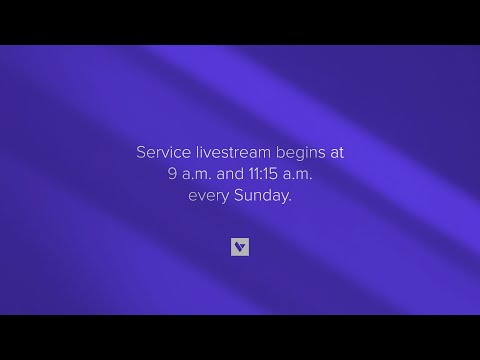 Service livestream begins at 9 a.m. and 11:15 a.m. every Sunday.